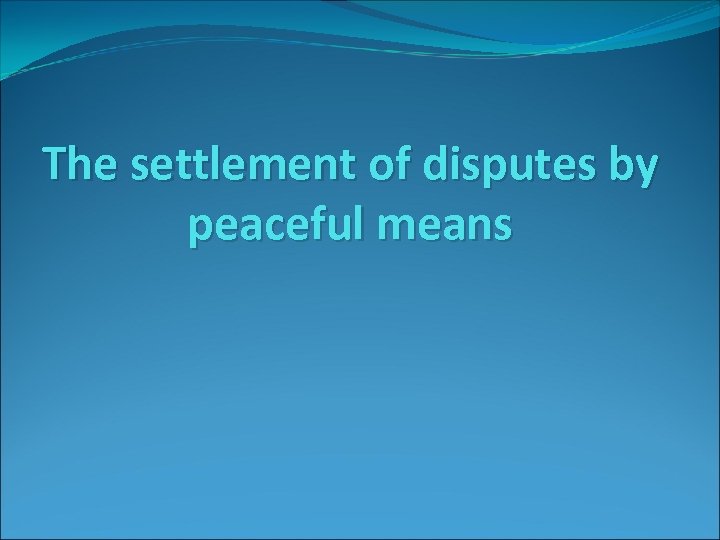 The settlement of disputes by peaceful means